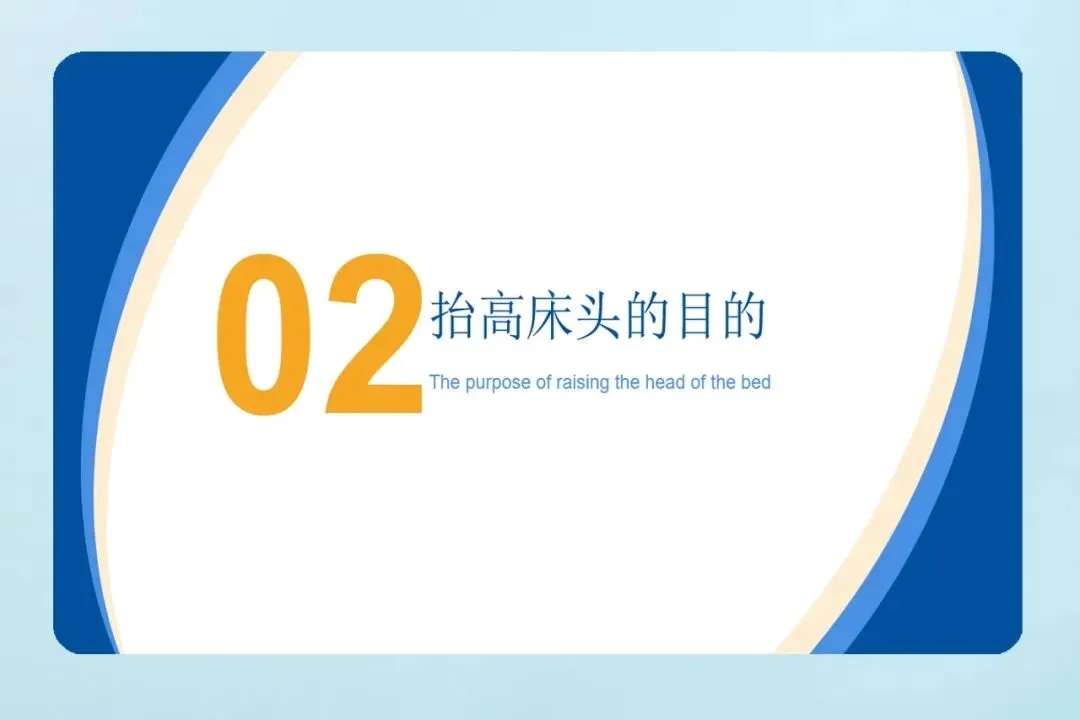 02

抬高床头的目的

The purpose of raising the head of the bed